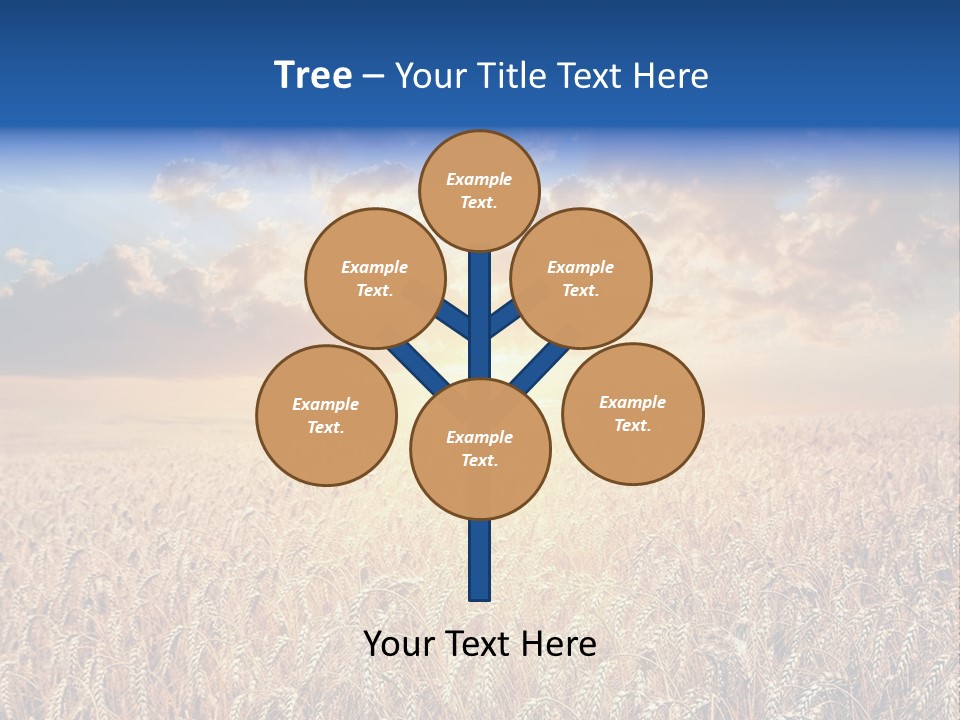 Tree – Your Title Text Here

Example Text.

Example Text.

Example Text.

Example Text.

Example Text.

Example Text.

Your Text Here